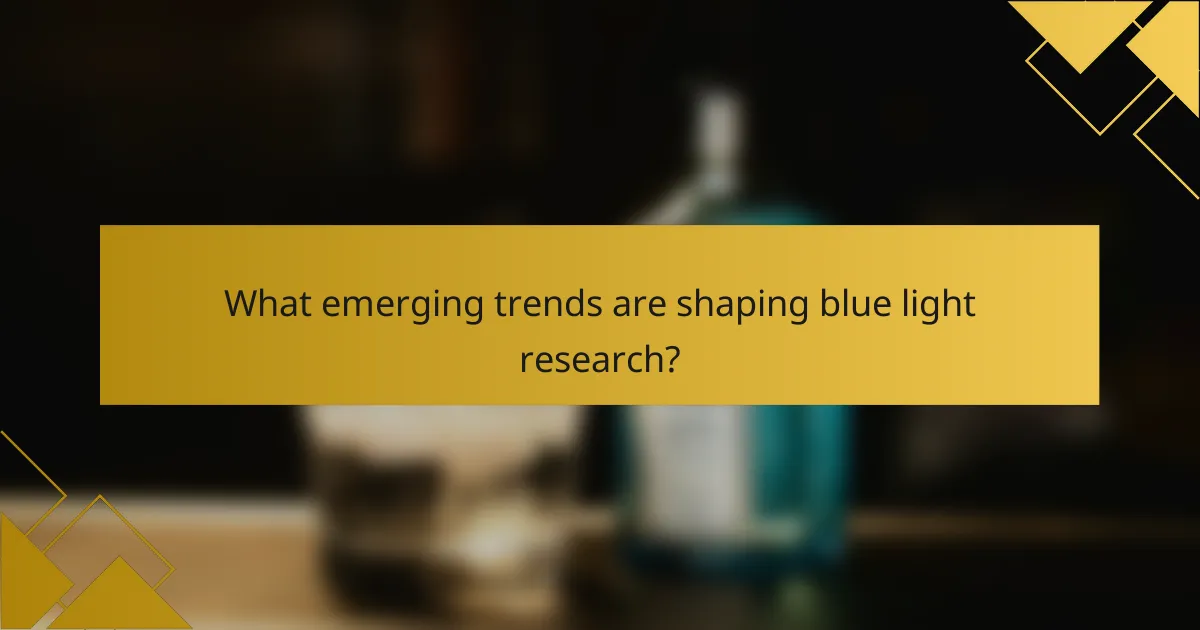 What emerging trends are shaping blue light research?